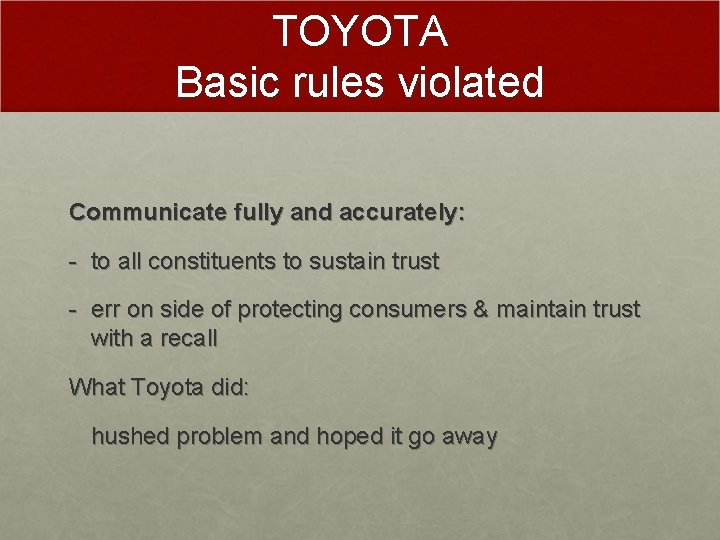 TOYOTA
Basic rules violated

Communicate fully and accurately:

- to all constituents to sustain trust

- err on side of protecting consumers & maintain trust with a recall

What Toyota did:

hushed problem and hoped it go away